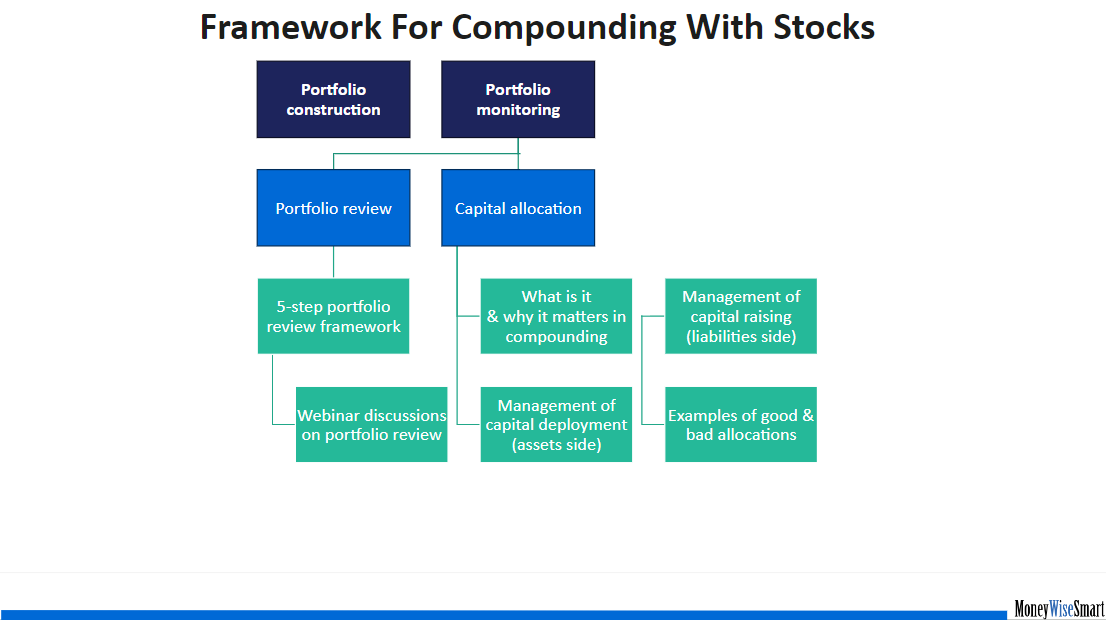 Framework For Compounding With Stocks

Portfolio construction

Portfolio monitoring

Portfolio review

Capital allocation

5-step portfolio review framework

Webinar discussions on portfolio review

What is it & why it matters in compounding

Management of capital deployment (assets side)

Management of capital raising (liabilities side)

Examples of good & bad allocations

MoneyWiseSmart